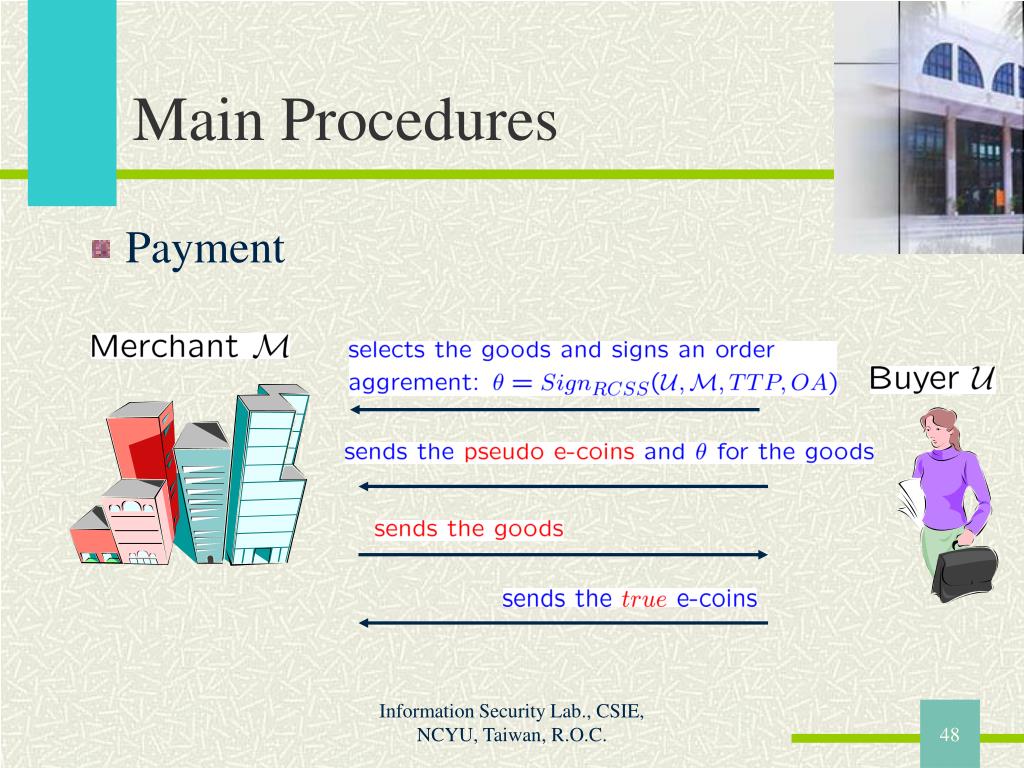 Main Procedures

Payment

Merchant $\mathcal{M}$

selects the goods and signs an order aggrement: $\theta = Sign_{RCSS}(\mathcal{U}, \mathcal{M}, TTP, OA)$

Buyer $\mathcal{U}$

sends the pseudo e-coins and $\theta$ for the goods

sends the goods

sends the $true$ e-coins

Information Security Lab., CSIE, NCYU, Taiwan, R.O.C.

48